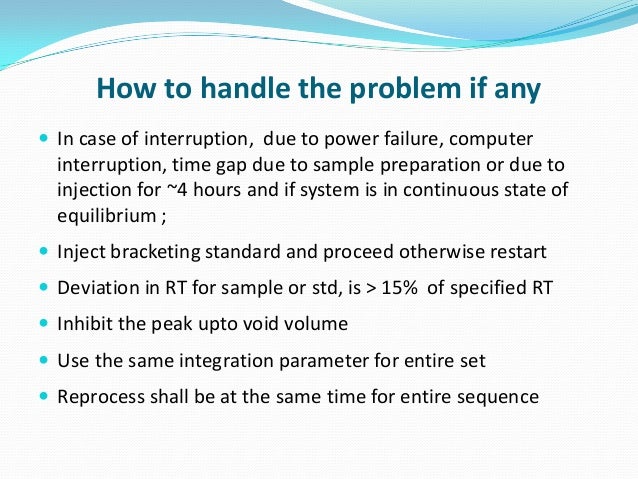 How to handle the problem if any

- In case of interruption, due to power failure, computer interruption, time gap due to sample preparation or due to injection for ~4 hours and if system is in continuous state of equilibrium ;
- Inject bracketing standard and proceed otherwise restart
- Deviation in RT for sample or std, is > 15% of specified RT
- Inhibit the peak upto void volume
- Use the same integration parameter for entire set
- Reprocess shall be at the same time for entire sequence